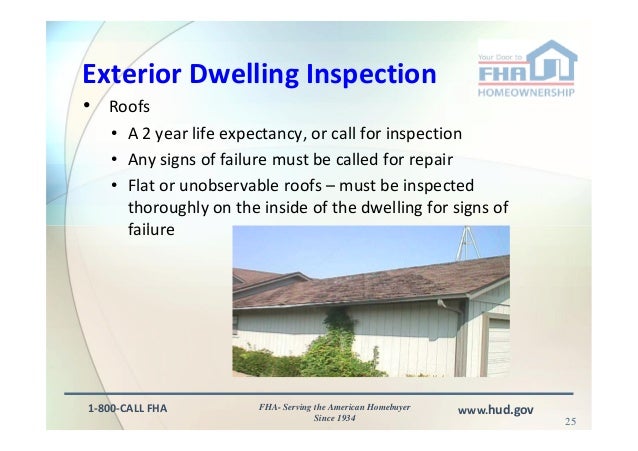 Exterior Dwelling Inspection

Your Door to FHA HOMEOWNERSHIP

• Roofs
 • A 2 year life expectancy, or call for inspection
 • Any signs of failure must be called for repair
 • Flat or unobservable roofs – must be inspected thoroughly on the inside of the dwelling for signs of failure

1-800-CALL FHA

FHA- Serving the American Homebuyer Since 1934

www.hud.gov

25